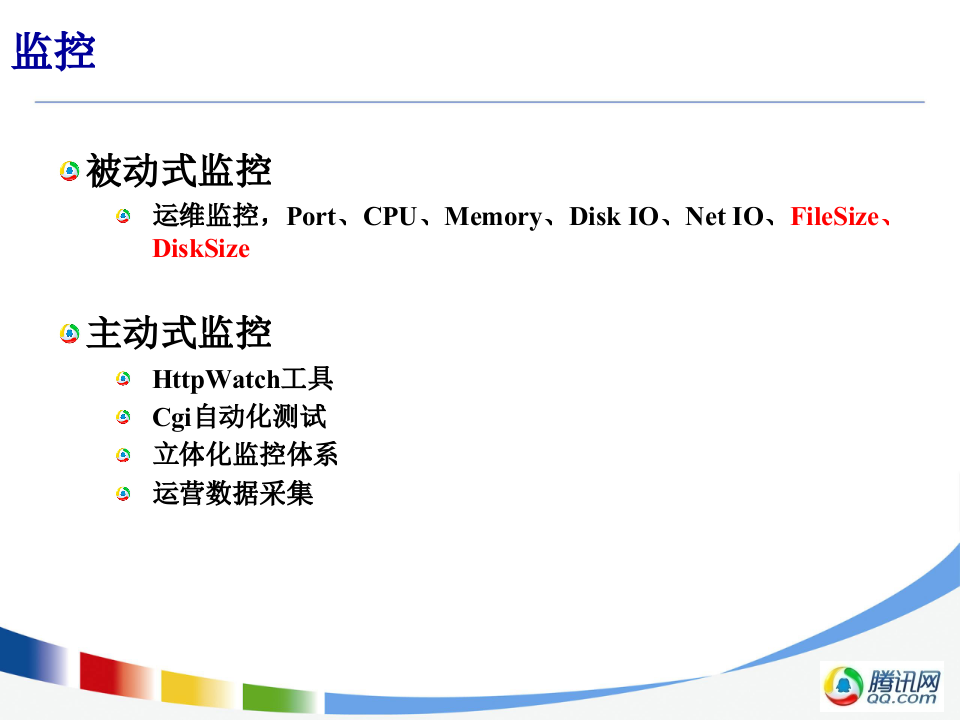 监控

被动式监控

运维监控，Port、CPU、Memory、Disk IO、Net IO、FileSize、DiskSize

主动式监控

HttpWatch工具

Cgi自动化测试

立体化监控体系

运营数据采集

腾讯网
QQ.com